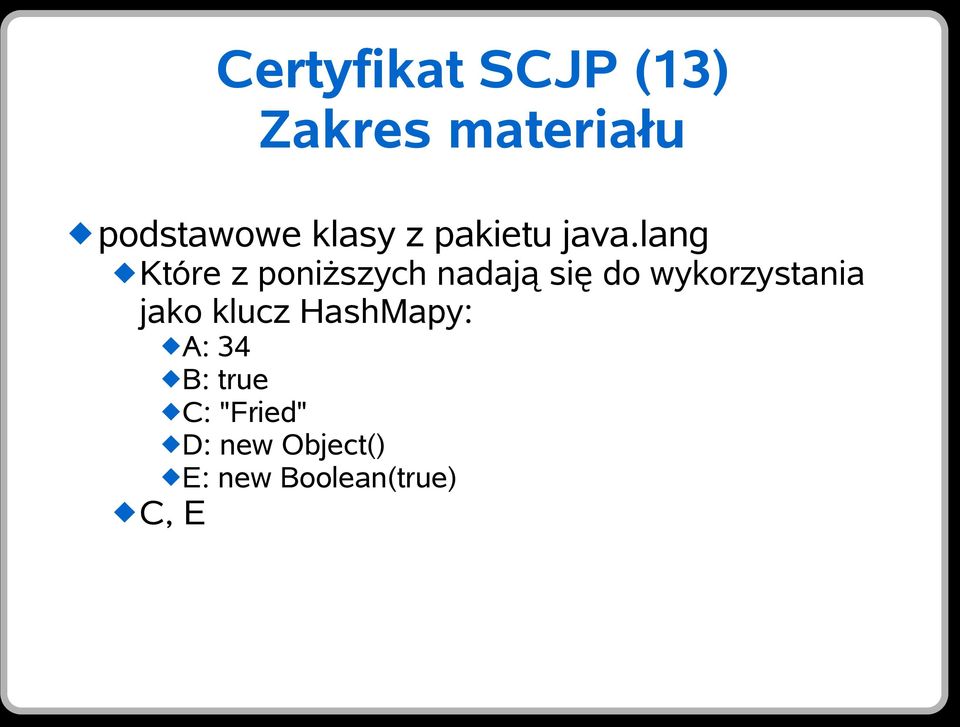 Certyfikat SCJP (13)
Zakres materiału

podstawowe klasy z pakietu java.lang

Które z poniższych nadają się do wykorzystania jako klucz HashMapy:

A: 34

B: true

C: "Fried"

D: new Object()

E: new Boolean(true)

C, E